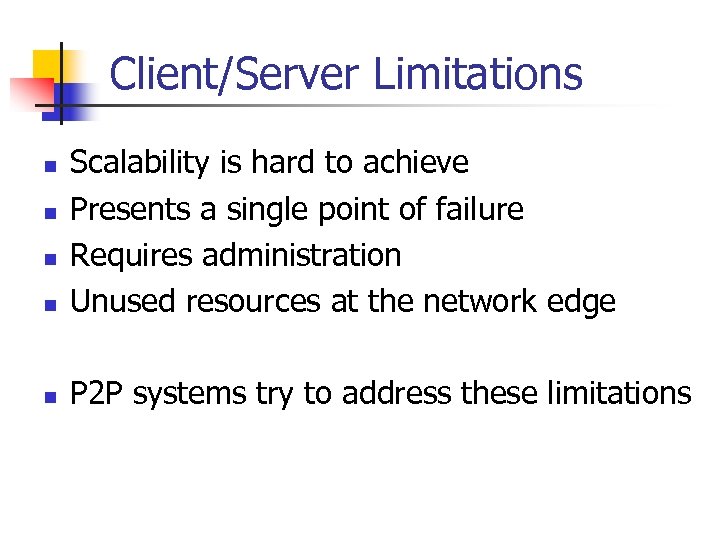 Client/Server Limitations

- Scalability is hard to achieve
- Presents a single point of failure
- Requires administration
- Unused resources at the network edge

- P2P systems try to address these limitations